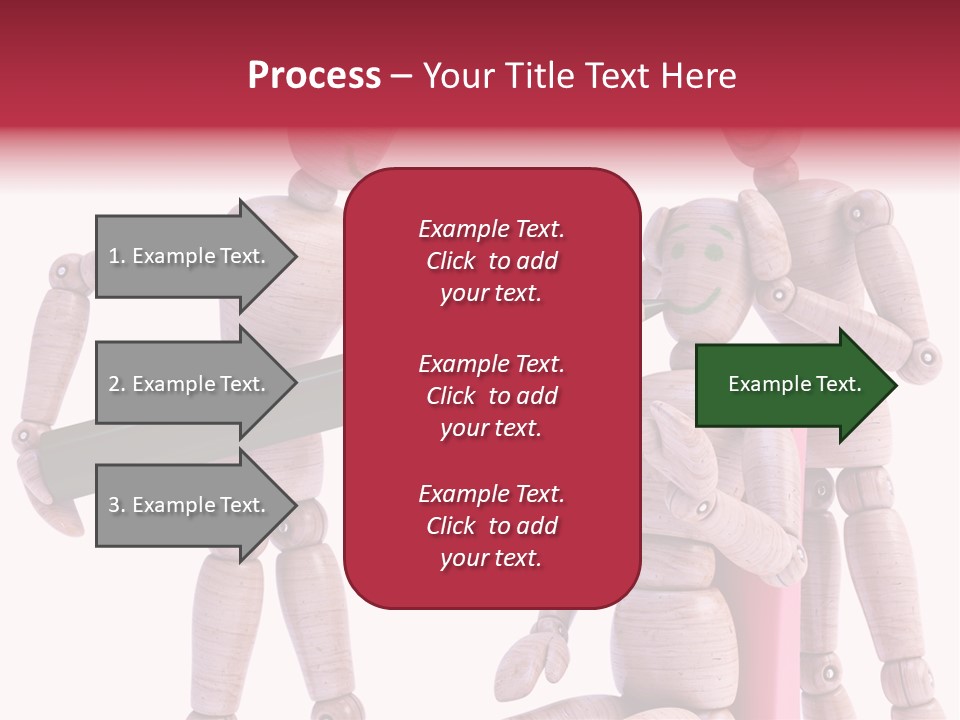 Process – Your Title Text Here

1. Example Text.

2. Example Text.

3. Example Text.

Example Text. Click to add your text.

Example Text. Click to add your text.

Example Text. Click to add your text.

Example Text.